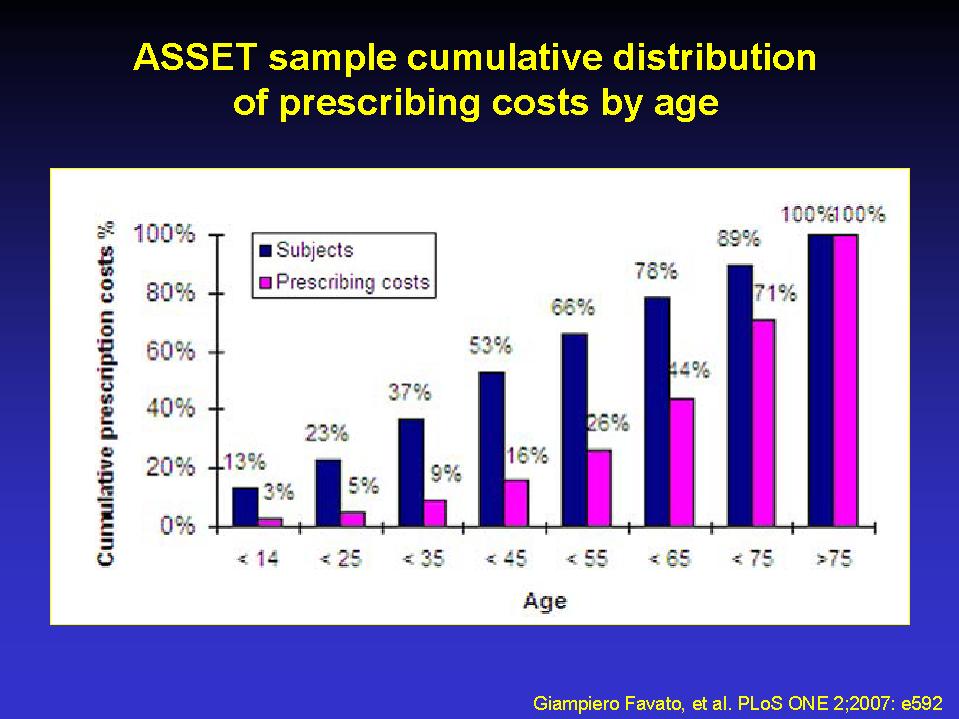 ASSET sample cumulative distribution of prescribing costs by age

Cumulative prescription costs %

100%
80%
60%
40%
20%
0%

Subjects
Prescribing costs

13%
3%
23%
5%
37%
9%
53%
16%
66%
26%
78%
44%
89%
71%
100%
100%

< 14
< 25
< 35
< 45
< 55
< 65
< 75
>75

Age

Giampiero Favato, et al. PLoS ONE 2;2007: e592